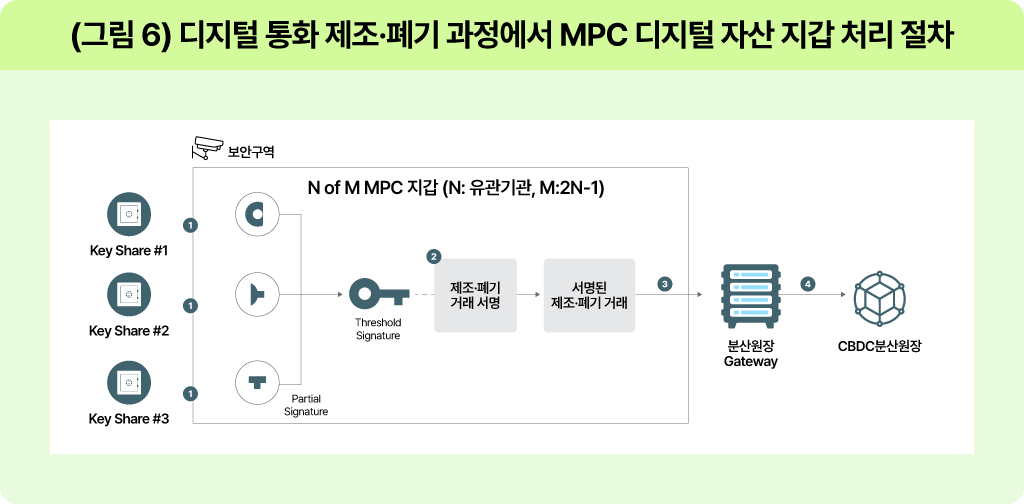 (그림 6) 디지털 통화 제조·폐기 과정에서 MPC 디지털 자산 지갑 처리 절차

보안구역

N of M MPC 지갑 (N: 유관기관, M:2N-1)

Key Share #1

1

Key Share #2

1

Key Share #3

1

Partial Signature

Threshold Signature

2

제조·폐기 거래 서명

서명된 제조·폐기 거래

3

분산원장 Gateway

4

CBDC분산원장